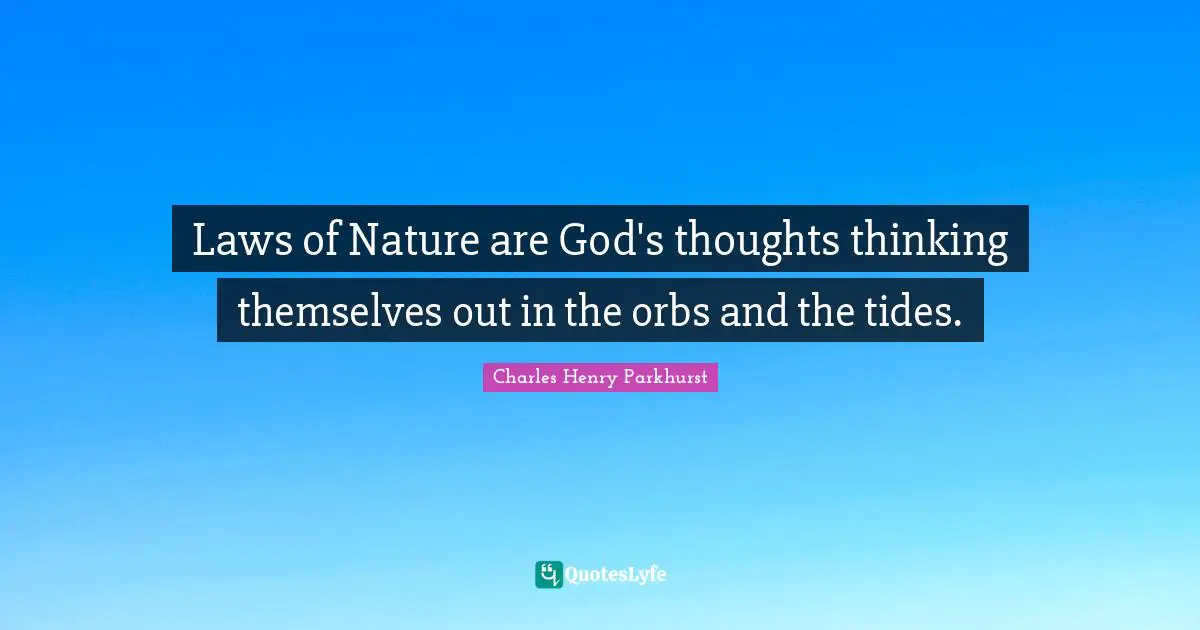 Laws of Nature are God's thoughts thinking themselves out in the orbs and the tides.

Charles Henry Parkhurst

QuotesLyfe